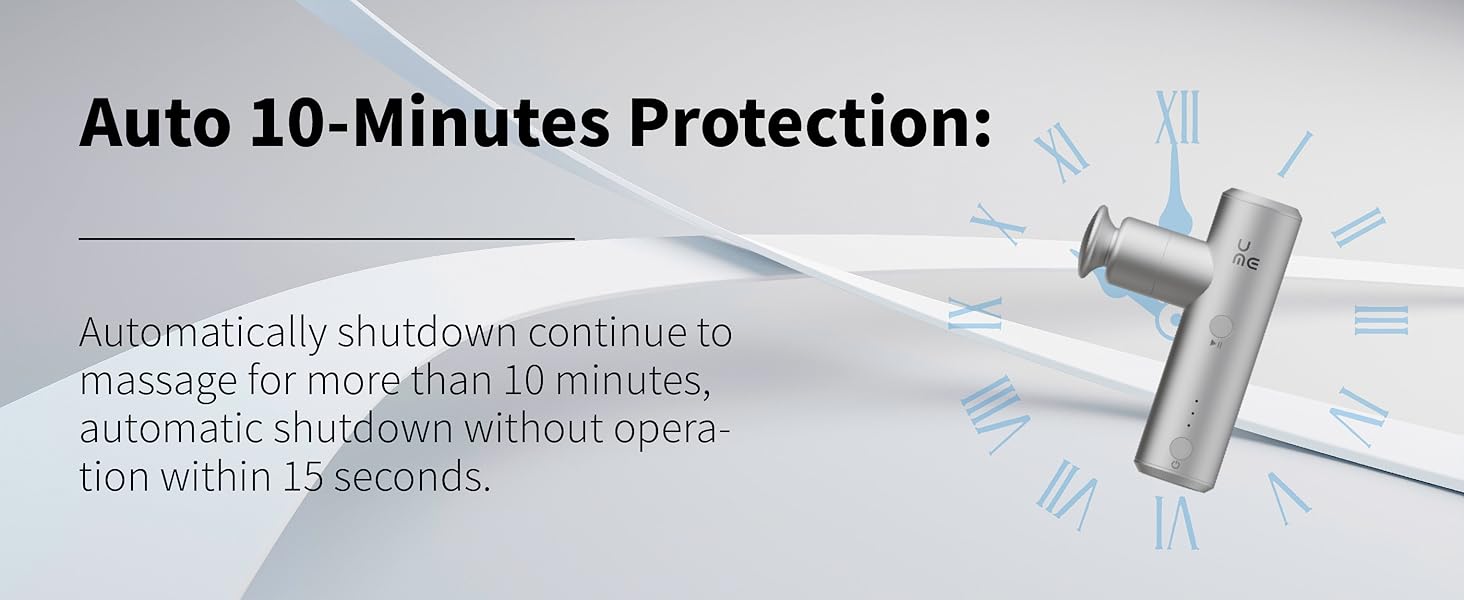 Auto 10-Minutes Protection:

Automatically shutdown continue to massage for more than 10 minutes, automatic shutdown without operation within 15 seconds.

XII I II III IV V VI VII VIII IX X XI

U ME